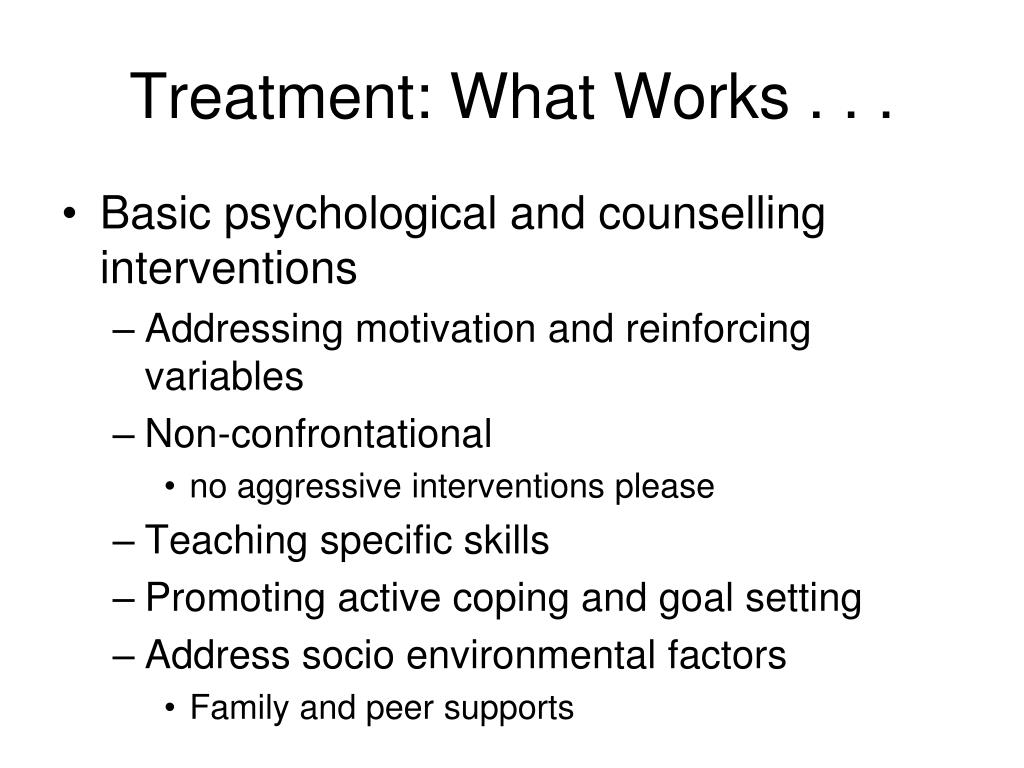 Treatment: What Works . . .

• Basic psychological and counselling interventions
– Addressing motivation and reinforcing variables
– Non-confrontational
• no aggressive interventions please
– Teaching specific skills
– Promoting active coping and goal setting
– Address socio environmental factors
• Family and peer supports